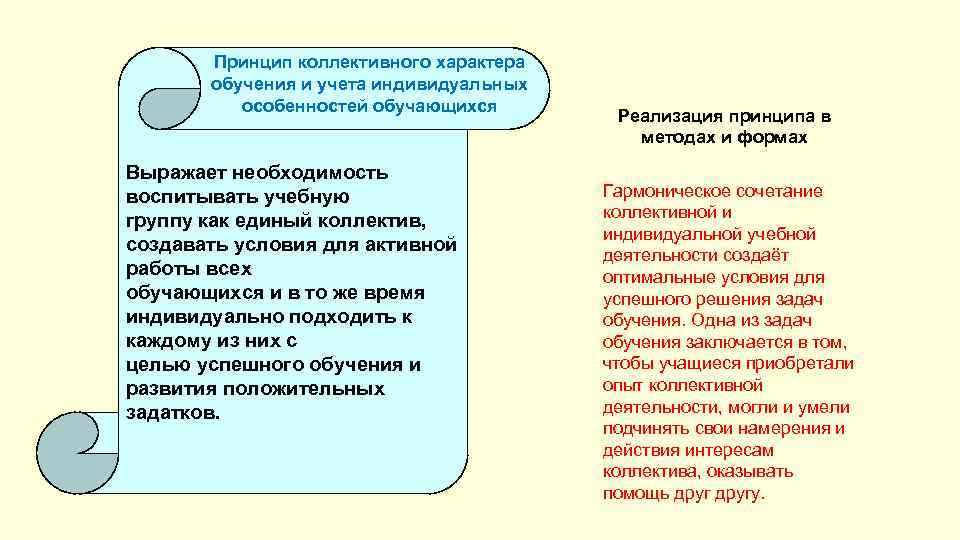 Принцип коллективного характера обучения и учета индивидуальных особенностей обучающихся

Выражает необходимость воспитывать учебную группу как единый коллектив, создавать условия для активной работы всех обучающихся и в то же время индивидуально подходить к каждому из них с целью успешного обучения и развития положительных задатков.

Реализация принципа в методах и формах

Гармоническое сочетание коллективной и индивидуальной учебной деятельности создаёт оптимальные условия для успешного решения задач обучения. Одна из задач обучения заключается в том, чтобы учащиеся приобретали опыт коллективной деятельности, могли и умели подчинять свои намерения и действия интересам коллектива, оказывать помощь друг другу.